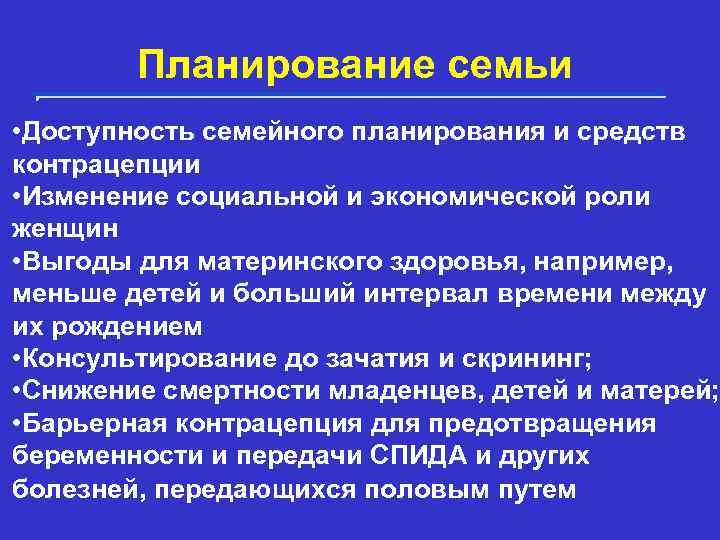 Планирование семьи

•Доступность семейного планирования и средств контрацепции
•Изменение социальной и экономической роли женщин
•Выгоды для материнского здоровья, например, меньше детей и больший интервал времени между их рождением
•Консультирование до зачатия и скрининг;
•Снижение смертности младенцев, детей и матерей;
•Барьерная контрацепция для предотвращения беременности и передачи СПИДА и других болезней, передающихся половым путем